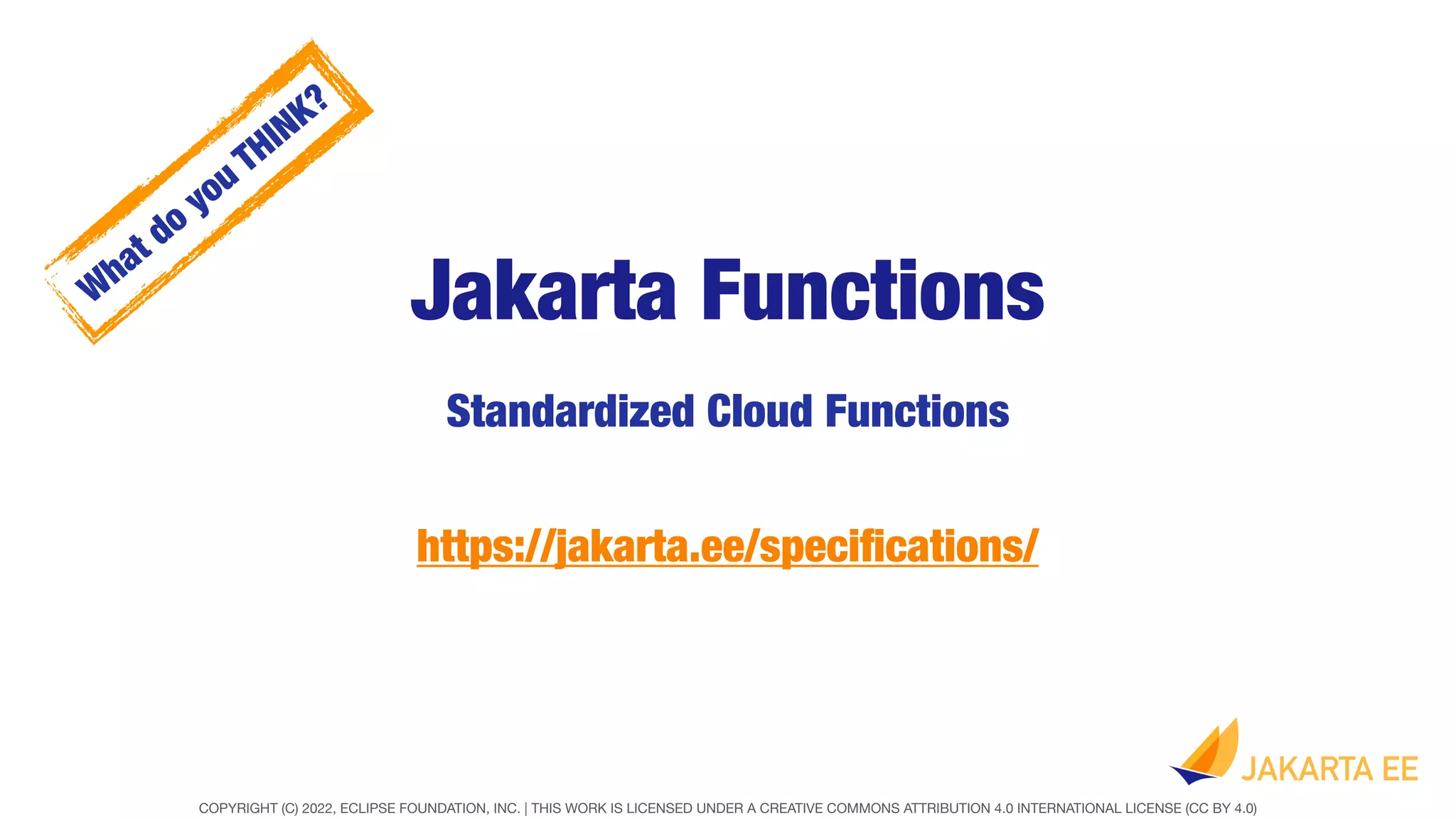 What do you THINK?

Jakarta Functions

Standardized Cloud Functions

https://jakarta.ee/specifications/

JAKARTA EE

COPYRIGHT (C) 2022, ECLIPSE FOUNDATION, INC. | THIS WORK IS LICENSED UNDER A CREATIVE COMMONS ATTRIBUTION 4.0 INTERNATIONAL LICENSE (CC BY 4.0)